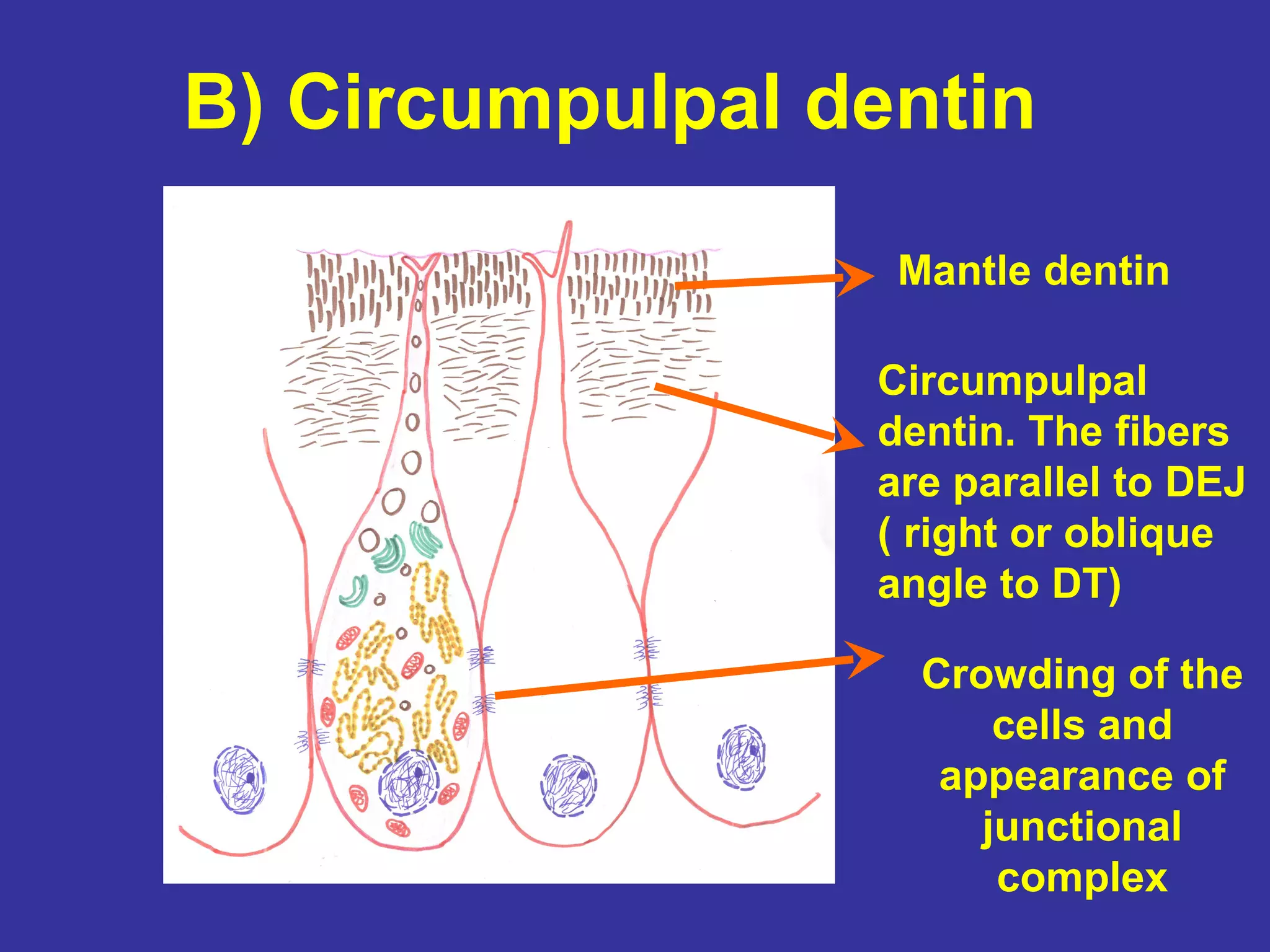 B) Circumpulpal dentin

Mantle dentin

Circumpulpal dentin. The fibers are parallel to DEJ ( right or oblique angle to DT)

Crowding of the cells and appearance of junctional complex